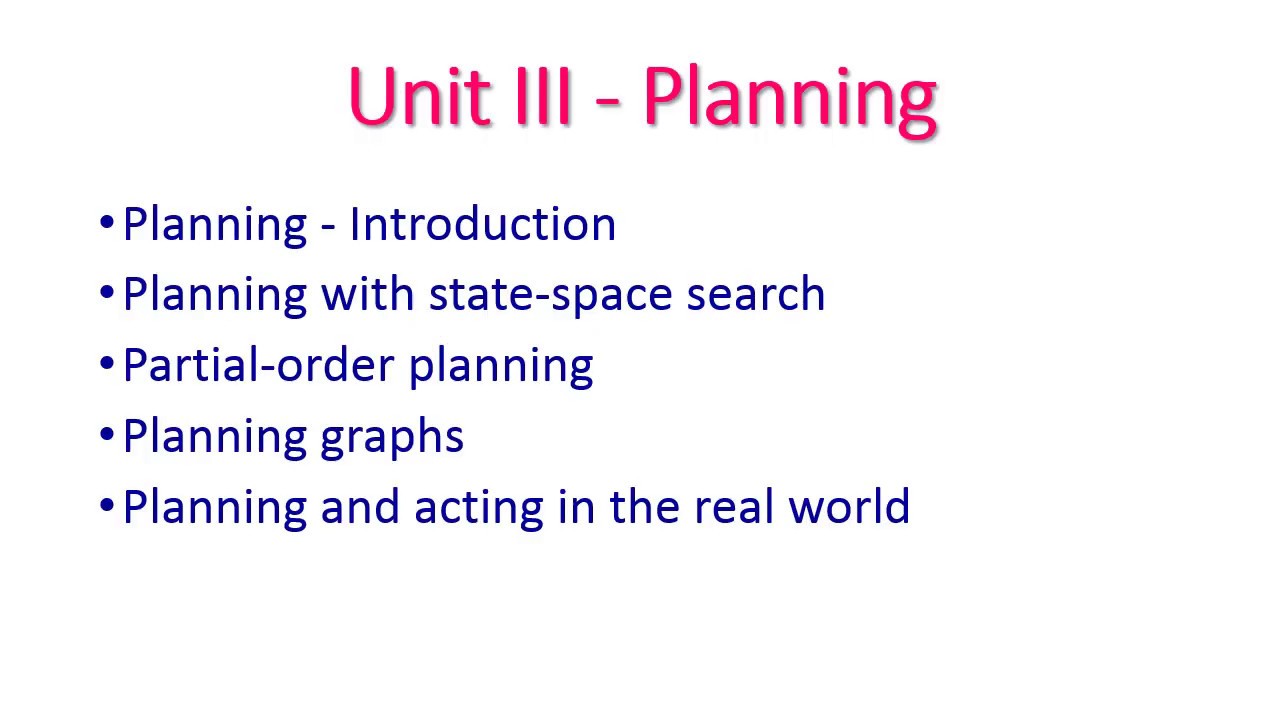 Unit III - Planning

• Planning - Introduction
• Planning with state-space search
• Partial-order planning
• Planning graphs
• Planning and acting in the real world